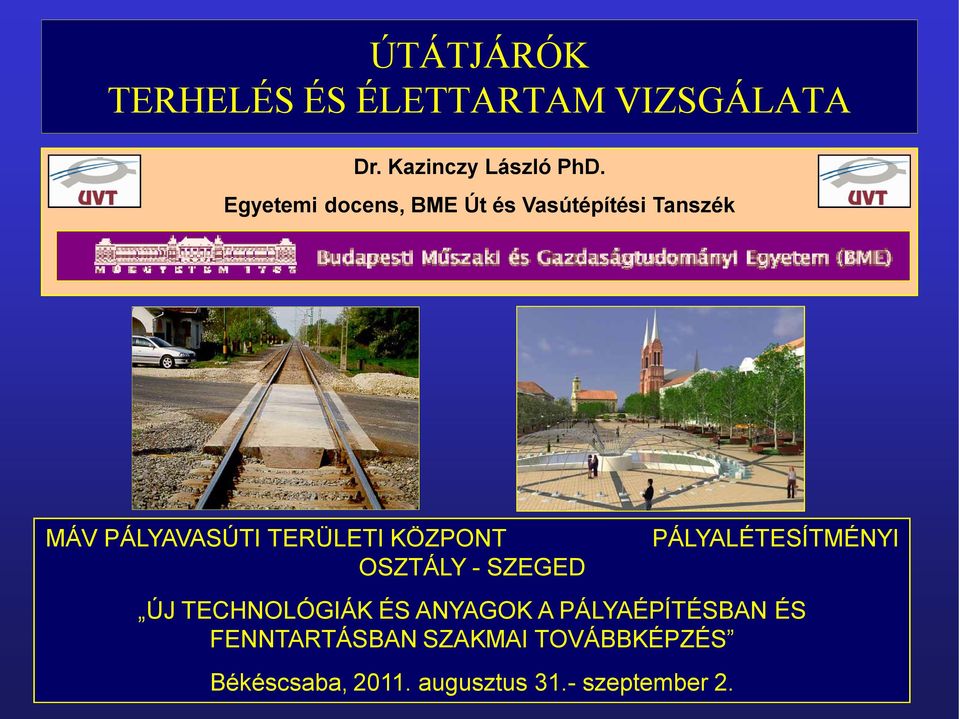 ÚTÁTJÁRÓK
TERHELÉS ÉS ÉLETTARTAM VIZSGÁLATA

UVT

Dr. Kazinczy László PhD.

Egyetemi docens, BME Út és Vasútépítési Tanszék

UVT

MŰEGYETEM 1782

Budapesti Műszaki és Gazdaságtudományi Egyetem (BME)

MÁV PÁLYAVASÚTI TERÜLETI KÖZPONT PÁLYALÉTESÍTMÉNYI OSZTÁLY - SZEGED

„ÚJ TECHNOLÓGIÁK ÉS ANYAGOK A PÁLYAÉPÍTÉSBAN ÉS FENNTARTÁSBAN SZAKMAI TOVÁBBKÉPZÉS”

Békéscsaba, 2011. augusztus 31.- szeptember 2.